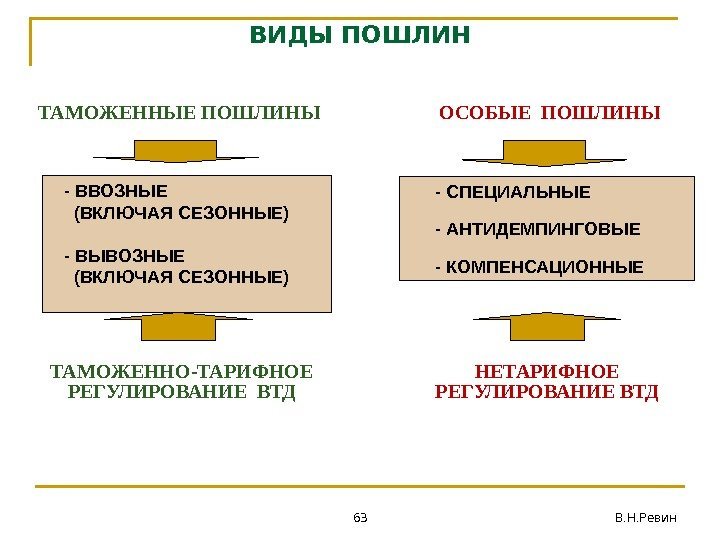 ВИДЫ ПОШЛИН

ТАМОЖЕННЫЕ ПОШЛИНЫ

- ВВОЗНЫЕ
(ВКЛЮЧАЯ СЕЗОННЫЕ)

- ВЫВОЗНЫЕ
(ВКЛЮЧАЯ СЕЗОННЫЕ)

ТАМОЖЕННО-ТАРИФНОЕ РЕГУЛИРОВАНИЕ ВТД

ОСОБЫЕ ПОШЛИНЫ

- СПЕЦИАЛЬНЫЕ

- АНТИДЕМПИНГОВЫЕ

- КОМПЕНСАЦИОННЫЕ

НЕТАРИФНОЕ РЕГУЛИРОВАНИЕ ВТД

63

В.Н.Ревин